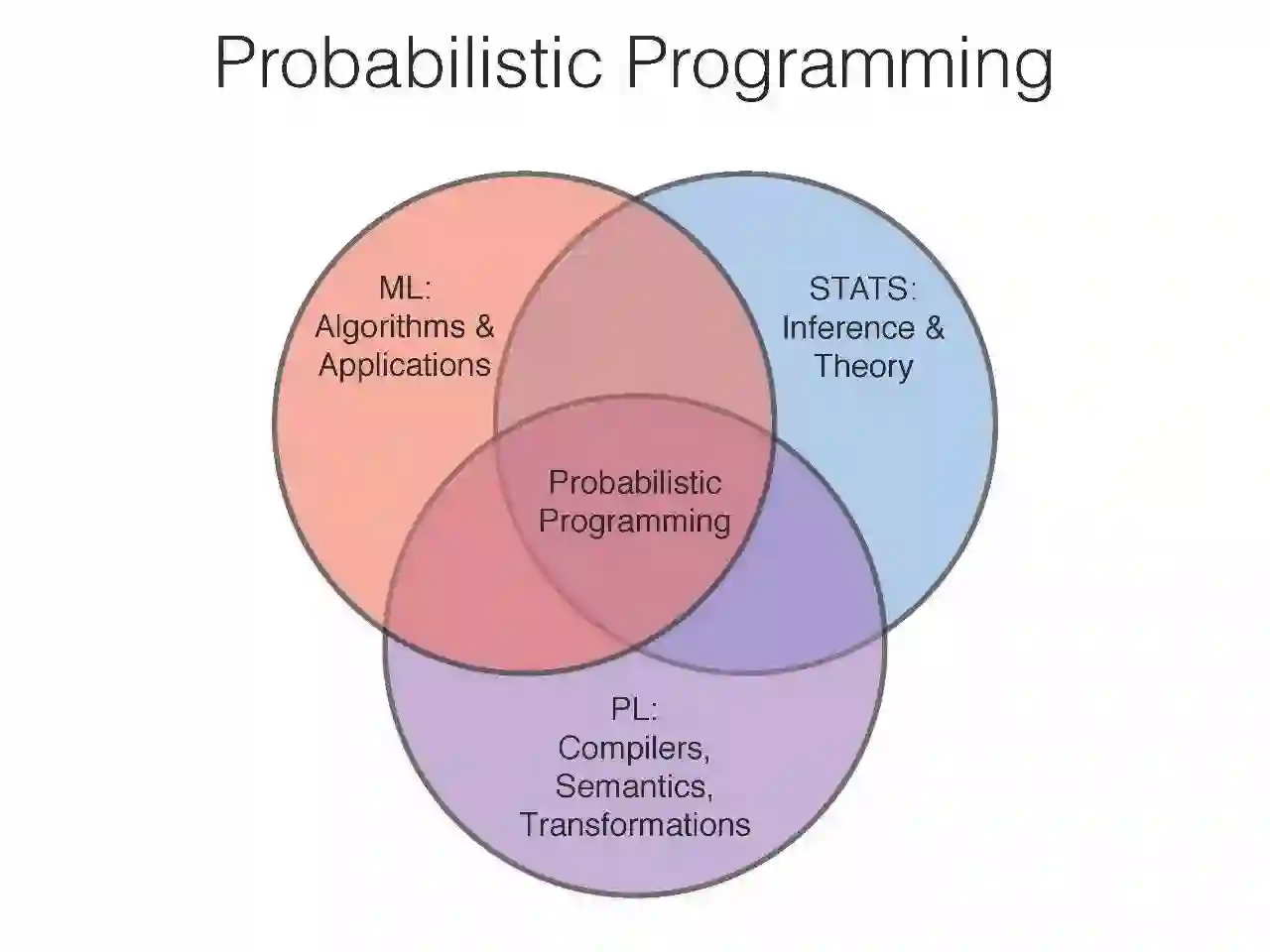 Probabilistic Programming

ML:
Algorithms &
Applications

STATS:
Inference &
Theory

Probabilistic
Programming

PL:
Compilers,
Semantics,
Transformations